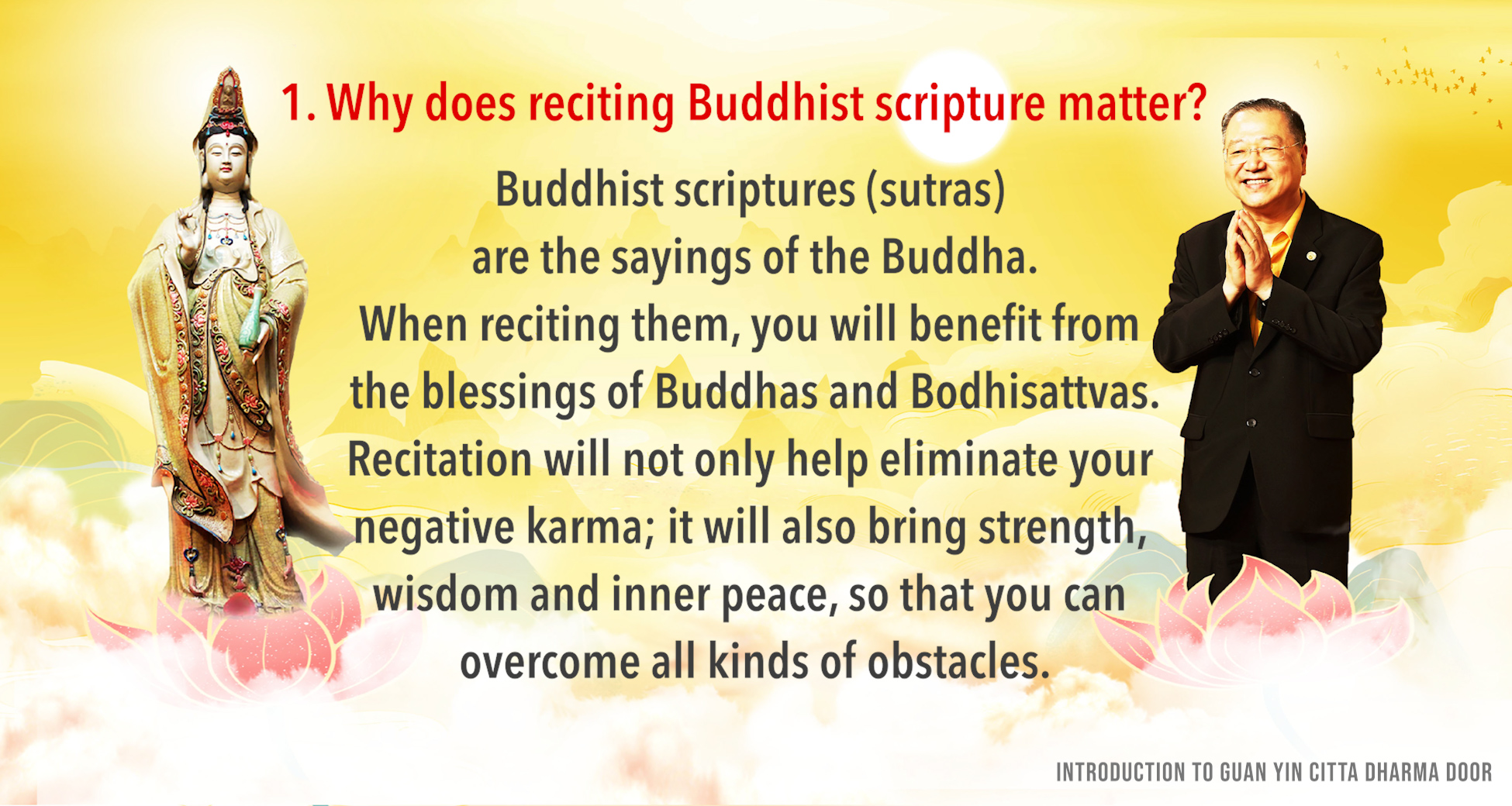 1. Why does reciting Buddhist scripture matter?

Buddhist scriptures (sutras) are the sayings of the Buddha. When reciting them, you will benefit from the blessings of Buddhas and Bodhisattvas. Recitation will not only help eliminate your negative karma; it will also bring strength, wisdom and inner peace, so that you can overcome all kinds of obstacles.

INTRODUCTION TO GUAN YIN CITTA DHARMA DOOR